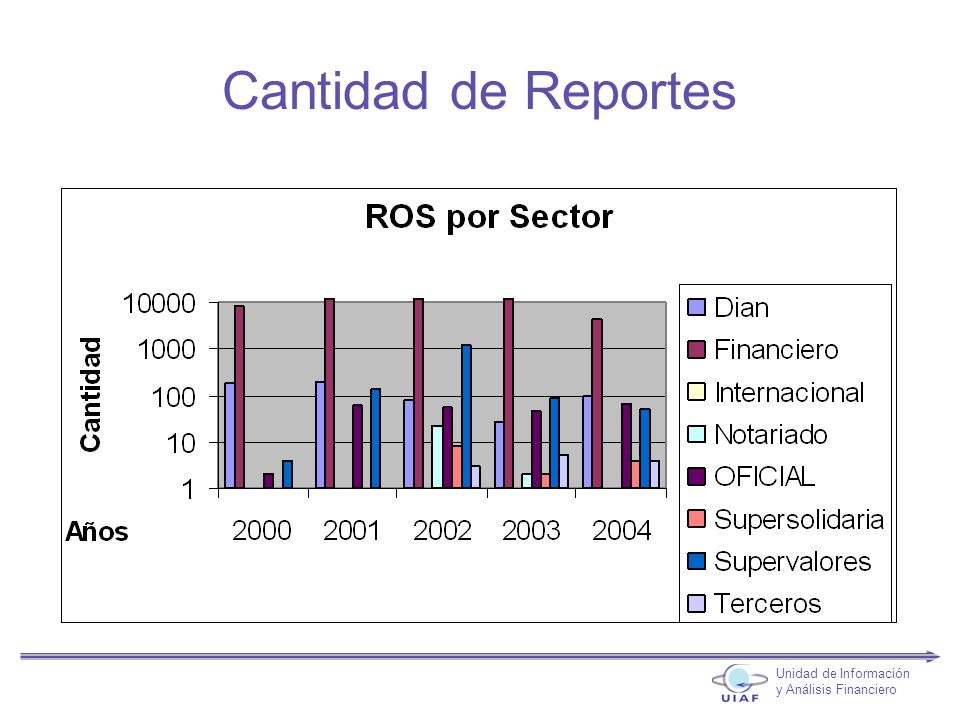 Cantidad de Reportes

ROS por Sector

Cantidad

10000
1000
100
10
1

Años

2000 2001 2002 2003 2004

Dian
Financiero
Internacional
Notariado
OFICIAL
Supersolidaria
Supervalores
Terceros

UIAF
Unidad de Información y Análisis Financiero